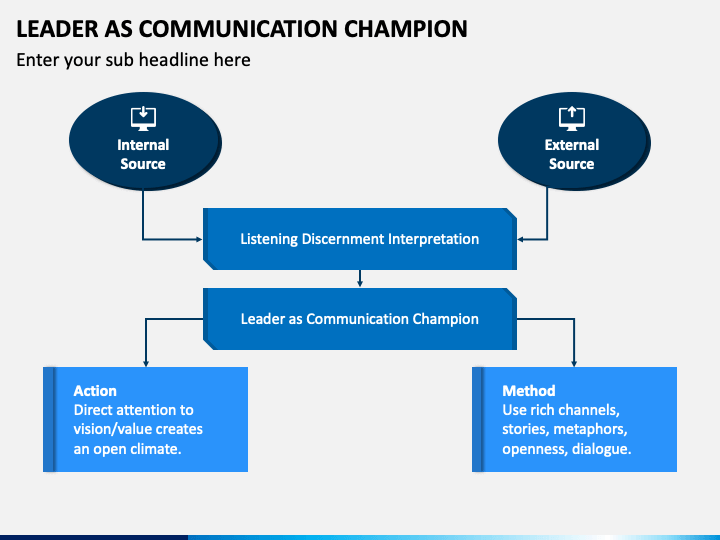 LEADER AS COMMUNICATION CHAMPION

Enter your sub headline here

Internal Source

External Source

Listening Discernment Interpretation

Leader as Communication Champion

Action
Direct attention to vision/value creates an open climate.

Method
Use rich channels, stories, metaphors, openness, dialogue.